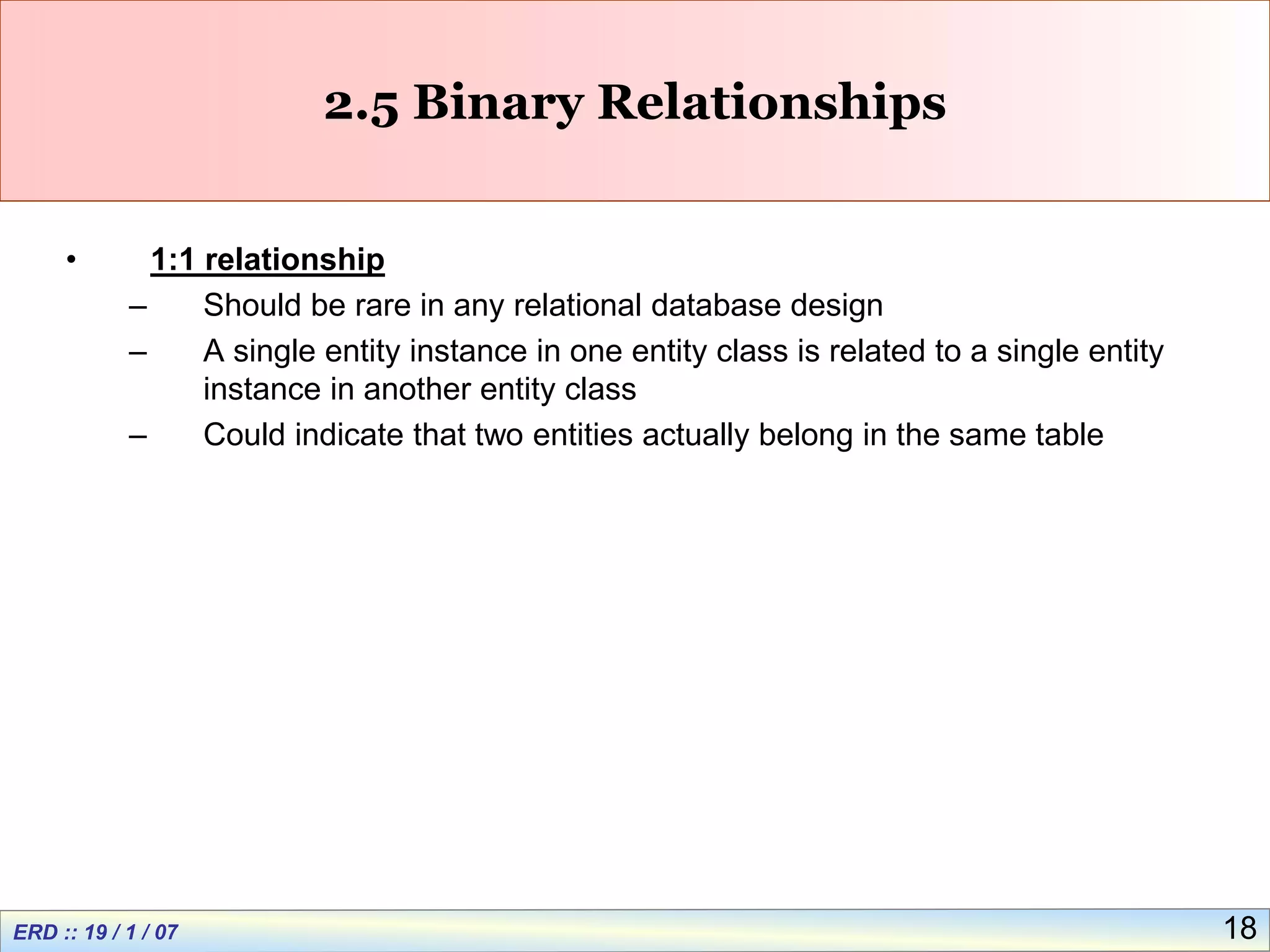 2.5 Binary Relationships

• 1:1 relationship

– Should be rare in any relational database design

– A single entity instance in one entity class is related to a single entity instance in another entity class

– Could indicate that two entities actually belong in the same table

ERD :: 19 / 1 / 07

18